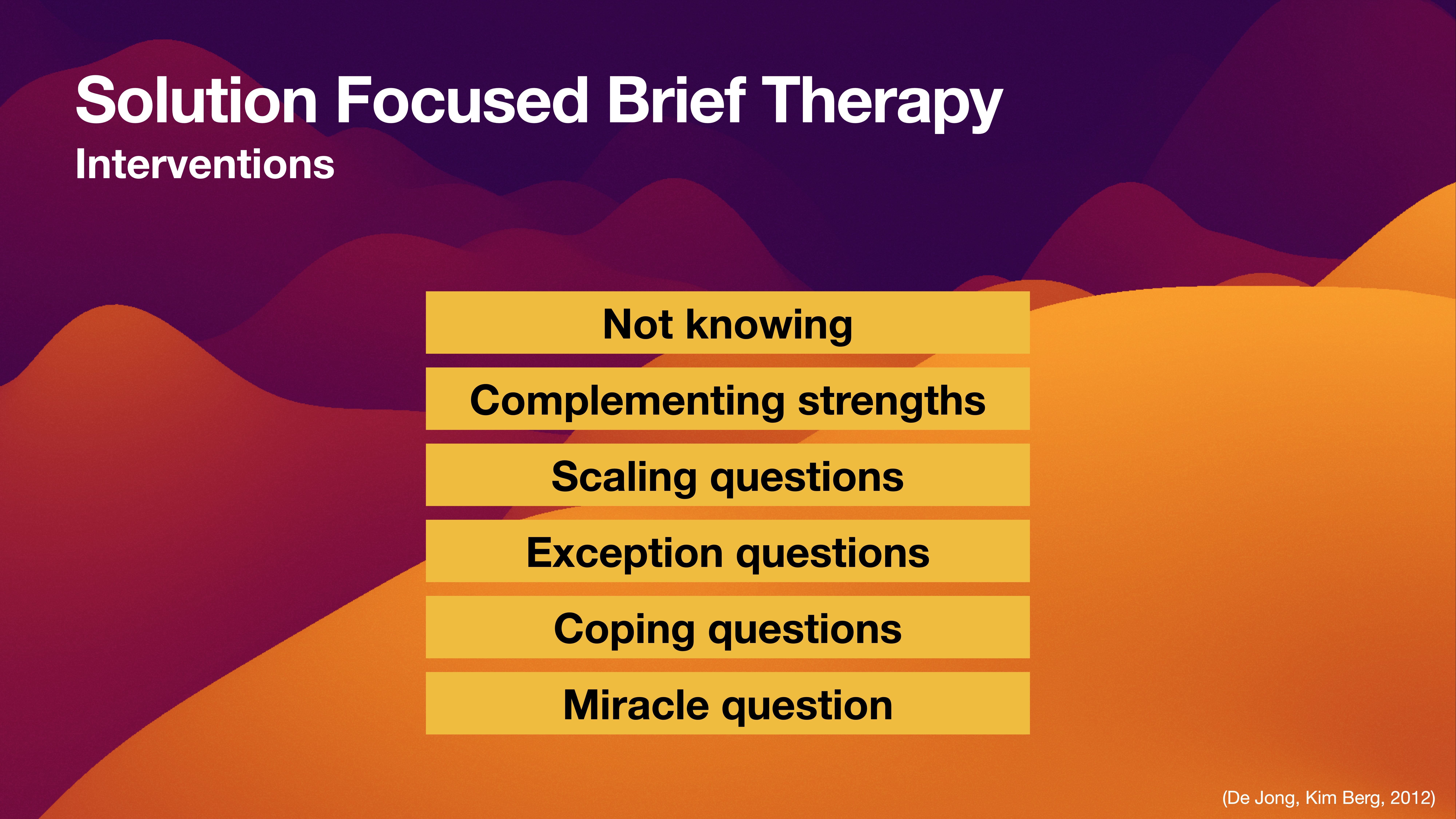 Solution Focused Brief Therapy
Interventions

Not knowing

Complementing strengths

Scaling questions

Exception questions

Coping questions

Miracle question

(De Jong, Kim Berg, 2012)